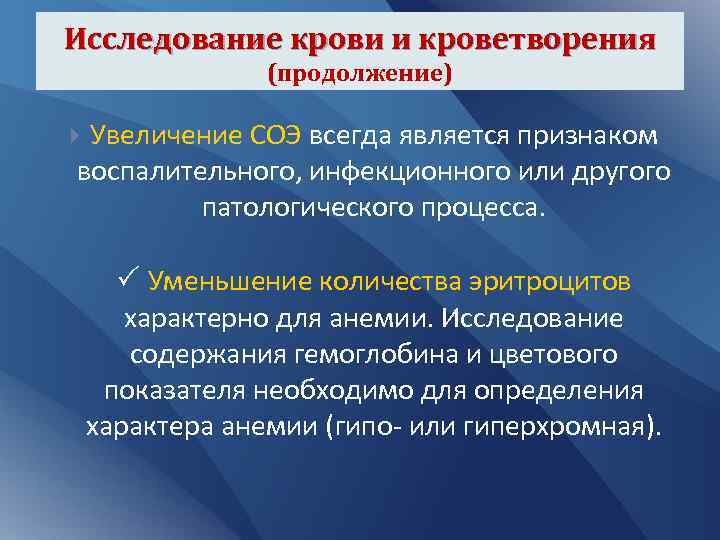 Исследование крови и кроветворения
(продолжение)

Увеличение СОЭ всегда является признаком воспалительного, инфекционного или другого патологического процесса.

✓ Уменьшение количества эритроцитов характерно для анемии. Исследование содержания гемоглобина и цветового показателя необходимо для определения характера анемии (гипо- или гиперхромная).